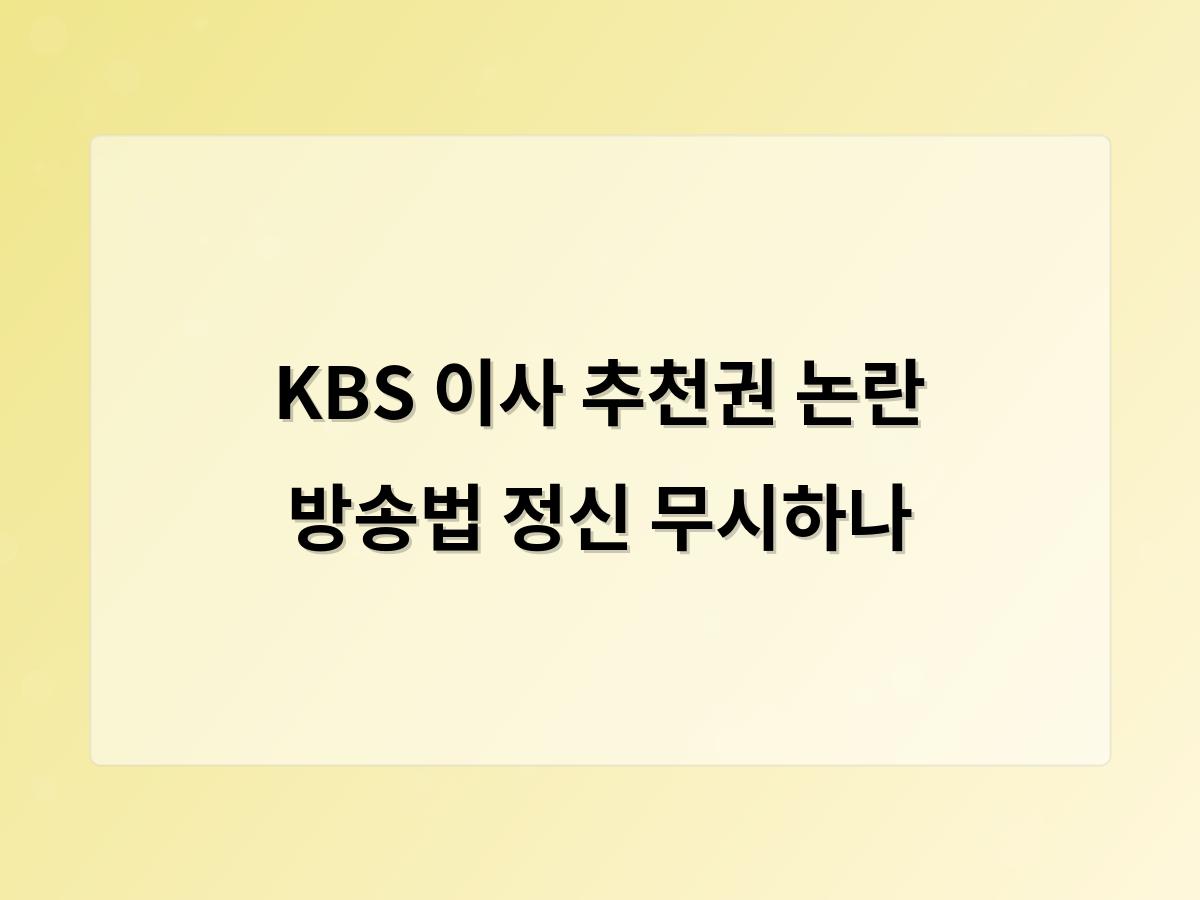 KBS 이사 추천권 논란
방송법 정신 무시하나